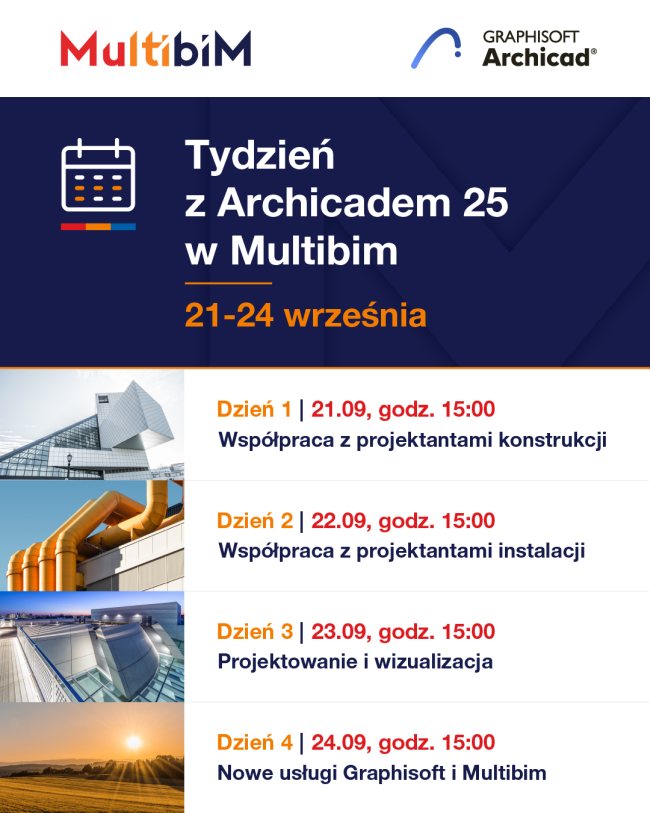 MultibiM

GRAPHISOFT
Archicad®

Tydzień
z Archicadem 25
w Multibim

21-24 września

Dzień 1 | 21.09, godz. 15:00
Współpraca z projektantami konstrukcji

Dzień 2 | 22.09, godz. 15:00
Współpraca z projektantami instalacji

Dzień 3 | 23.09, godz. 15:00
Projektowanie i wizualizacja

Dzień 4 | 24.09, godz. 15:00
Nowe usługi Graphisoft i Multibim